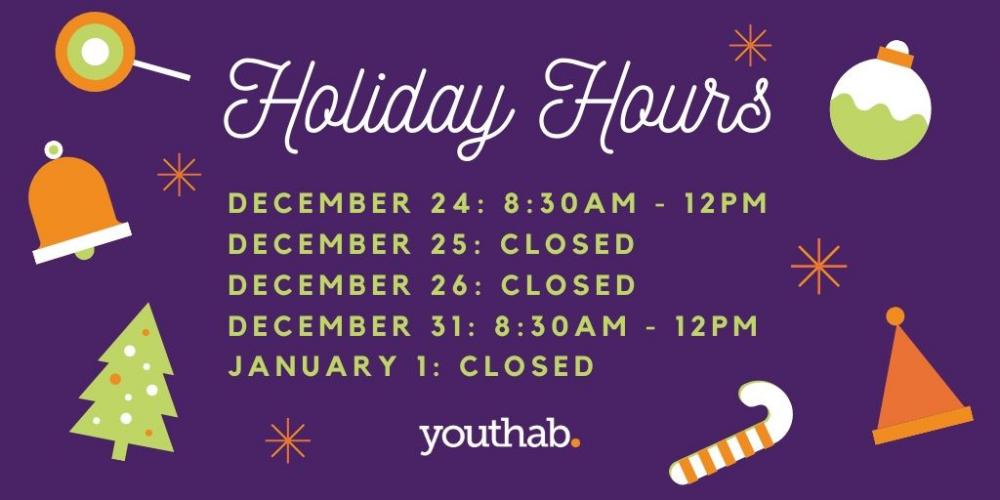 Holiday Hours

DECEMBER 24: 8:30AM - 12PM
DECEMBER 25: CLOSED
DECEMBER 26: CLOSED
DECEMBER 31: 8:30AM - 12PM
JANUARY 1: CLOSED

youthab.